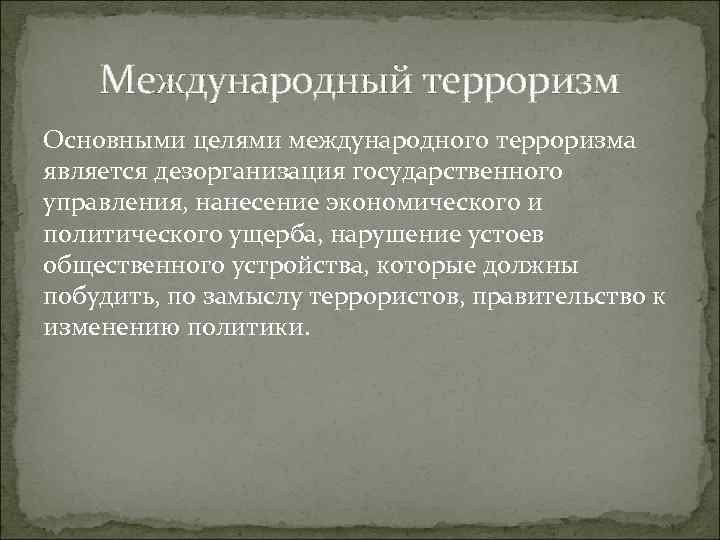 Международный терроризм

Основными целями международного терроризма является дезорганизация государственного управления, нанесение экономического и политического ущерба, нарушение устоев общественного устройства, которые должны побудить, по замыслу террористов, правительство к изменению политики.